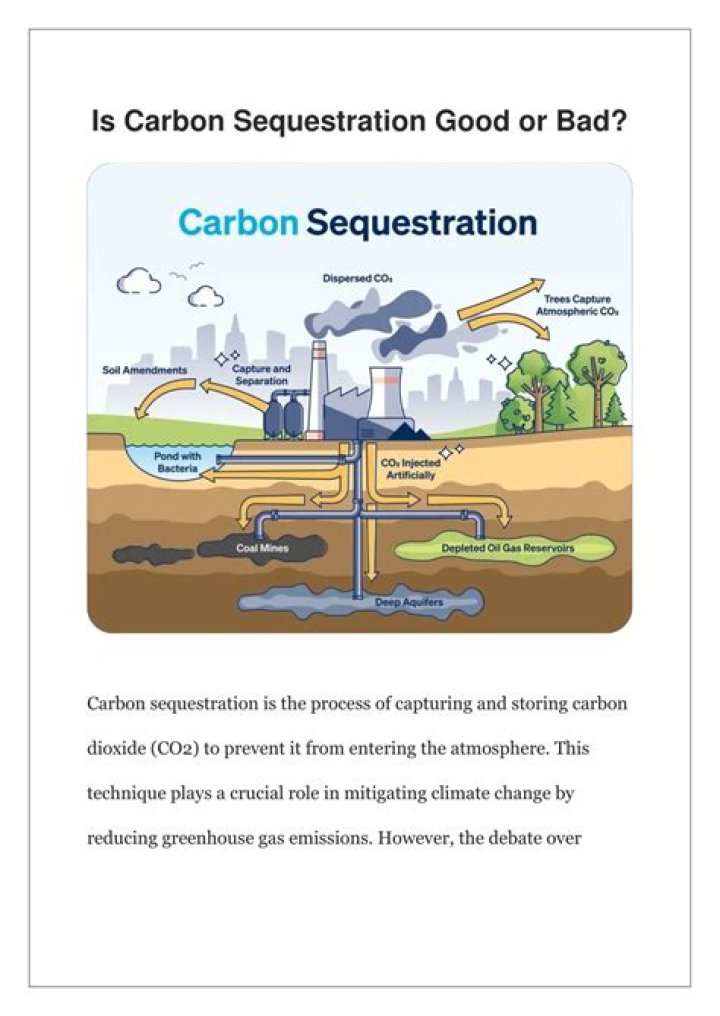 Is Carbon Sequestration Good or Bad?

Carbon Sequestration

Dispersed $CO_2$

Trees Capture Atmospheric $CO_2$

Soil Amendments

Capture and Separation

Pond with Bacteria

$CO_2$ Injected Artificially

Coal Mines

Depleted Oil Gas Reservoirs

Deep Aquifers

Carbon sequestration is the process of capturing and storing carbon dioxide (CO2) to prevent it from entering the atmosphere. This technique plays a crucial role in mitigating climate change by reducing greenhouse gas emissions. However, the debate over